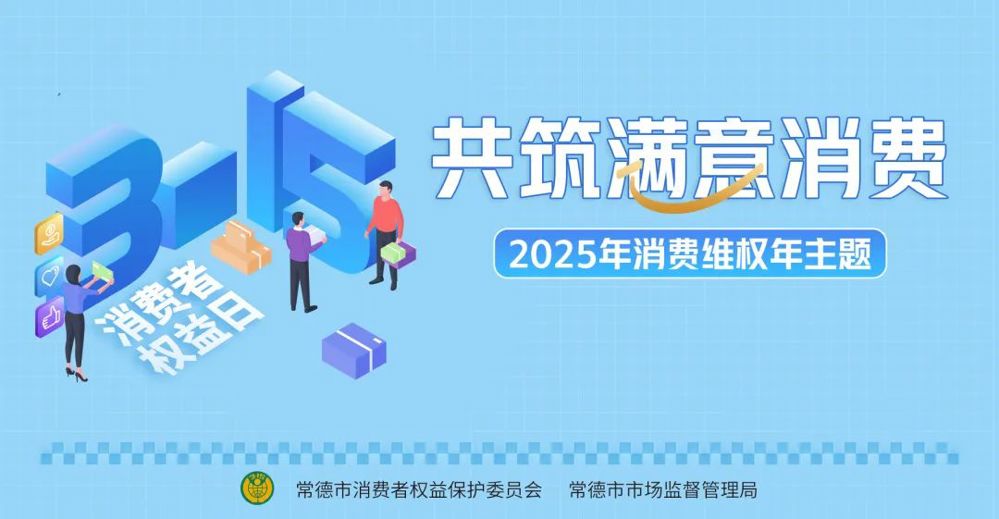 3·15
消费者权益日

共筑满意消费

2025年消费维权年主题

常德市消费者权益保护委员会　常德市市场监督管理局